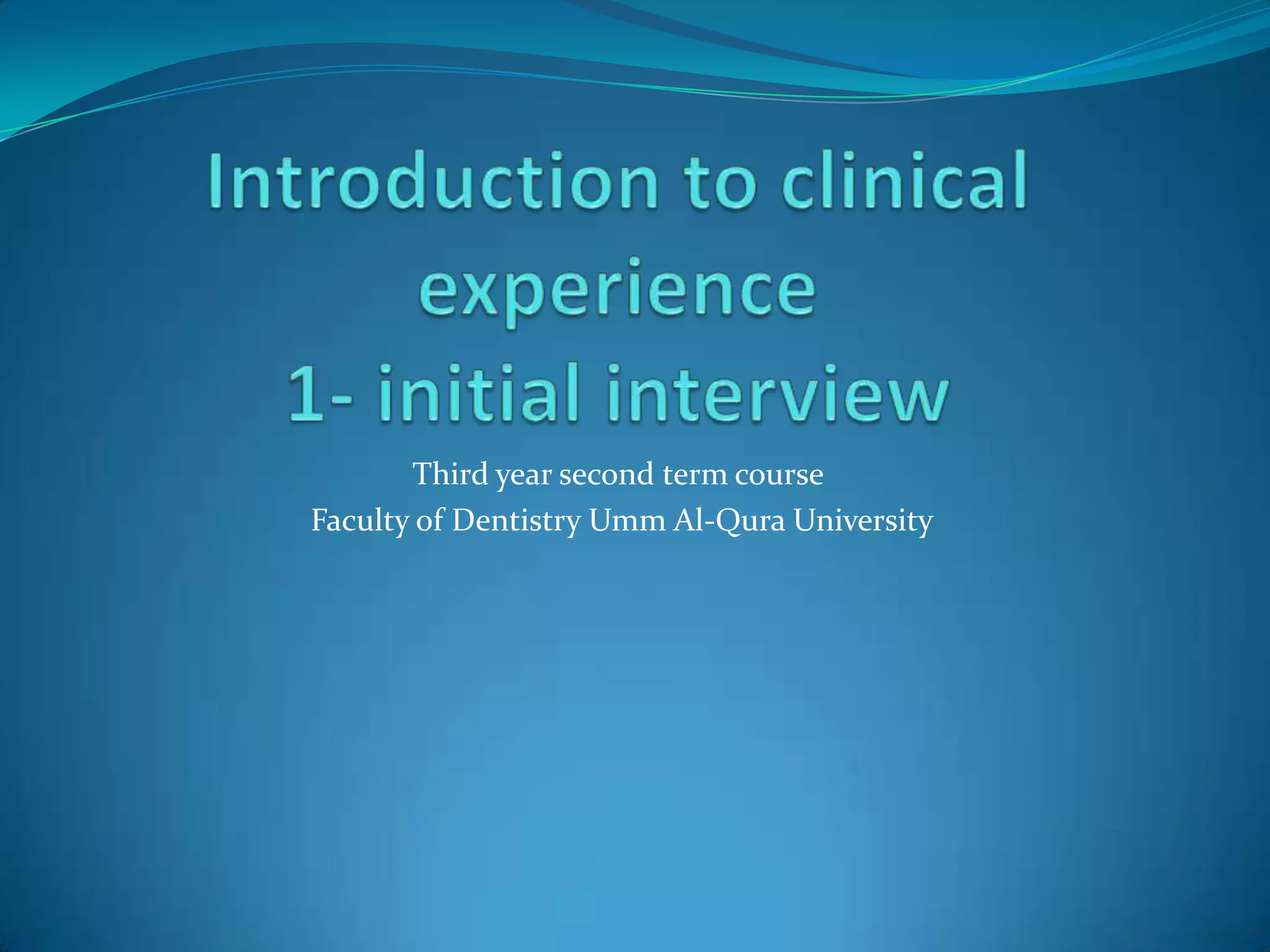 Introduction to clinical experience
1- initial interview

Third year second term course
Faculty of Dentistry Umm Al-Qura University